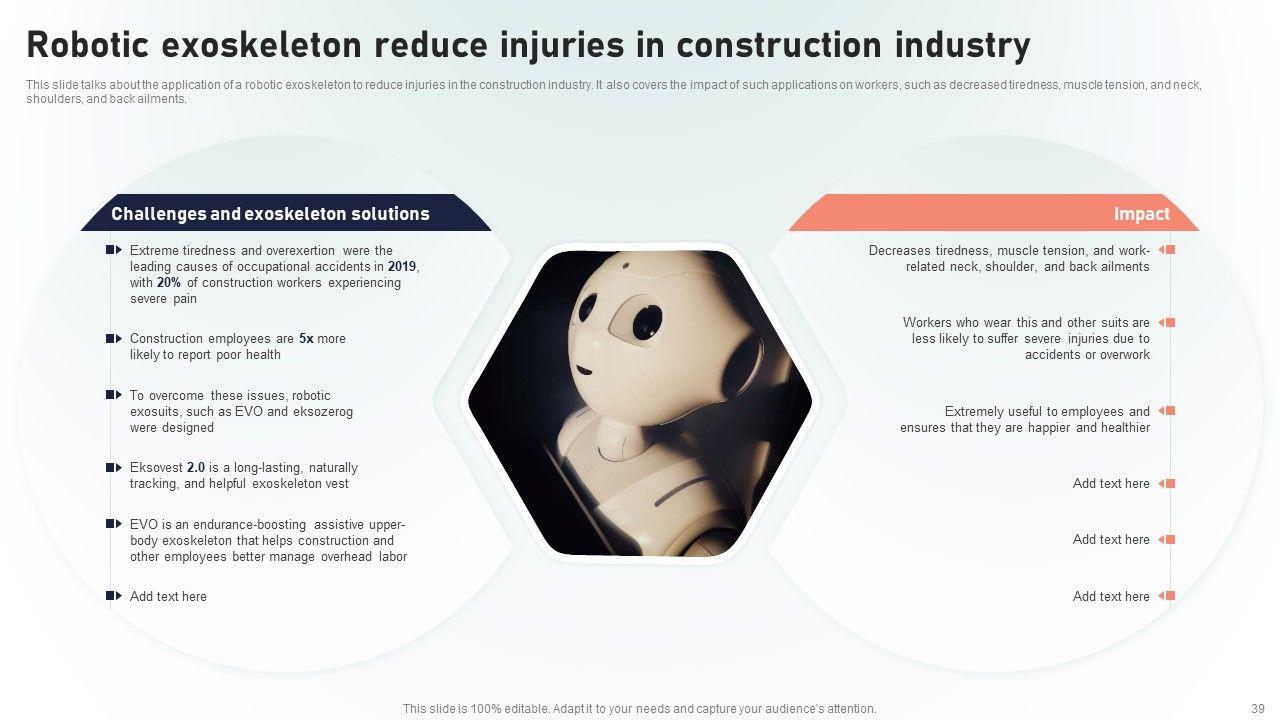 Robotic exoskeleton reduce injuries in construction industry

This slide talks about the application of a robotic exoskeleton to reduce injuries in the construction industry. It also covers the impact of such applications on workers, such as decreased tiredness, muscle tension, and neck, shoulders, and back ailments.

Challenges and exoskeleton solutions

Extreme tiredness and overexertion were the leading causes of occupational accidents in 2019, with 20% of construction workers experiencing severe pain

Construction employees are 5x more likely to report poor health

To overcome these issues, robotic exosuits, such as EVO and eksozerog were designed

Eksovest 2.0 is a long-lasting, naturally tracking, and helpful exoskeleton vest

EVO is an endurance-boosting assistive upper-body exoskeleton that helps construction and other employees better manage overhead labor

Add text here

Impact

Decreases tiredness, muscle tension, and work-related neck, shoulder, and back ailments

Workers who wear this and other suits are less likely to suffer severe injuries due to accidents or overwork

Extremely useful to employees and ensures that they are happier and healthier

Add text here

Add text here

Add text here

This slide is 100% editable. Adapt it to your needs and capture your audience's attention.

39